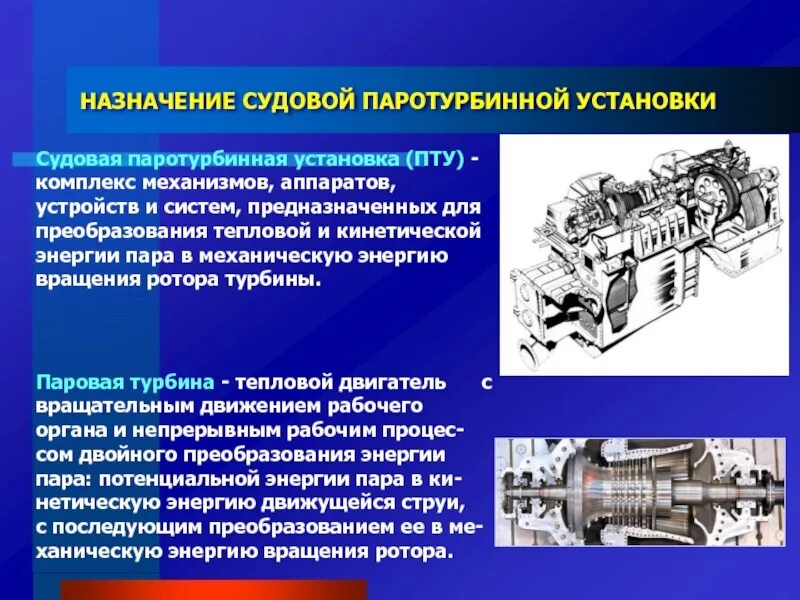 НАЗНАЧЕНИЕ СУДОВОЙ ПАРОТУРБИННОЙ УСТАНОВКИ

Судовая паротурбинная установка (ПТУ) - комплекс механизмов, аппаратов, устройств и систем, предназначенных для преобразования тепловой и кинетической энергии пара в механическую энергию вращения ротора турбины.

Паровая турбина - тепловой двигатель с вращательным движением рабочего органа и непрерывным рабочим процессом двойного преобразования энергии пара: потенциальной энергии пара в кинетическую энергию движущейся струи, с последующим преобразованием ее в механическую энергию вращения ротора.